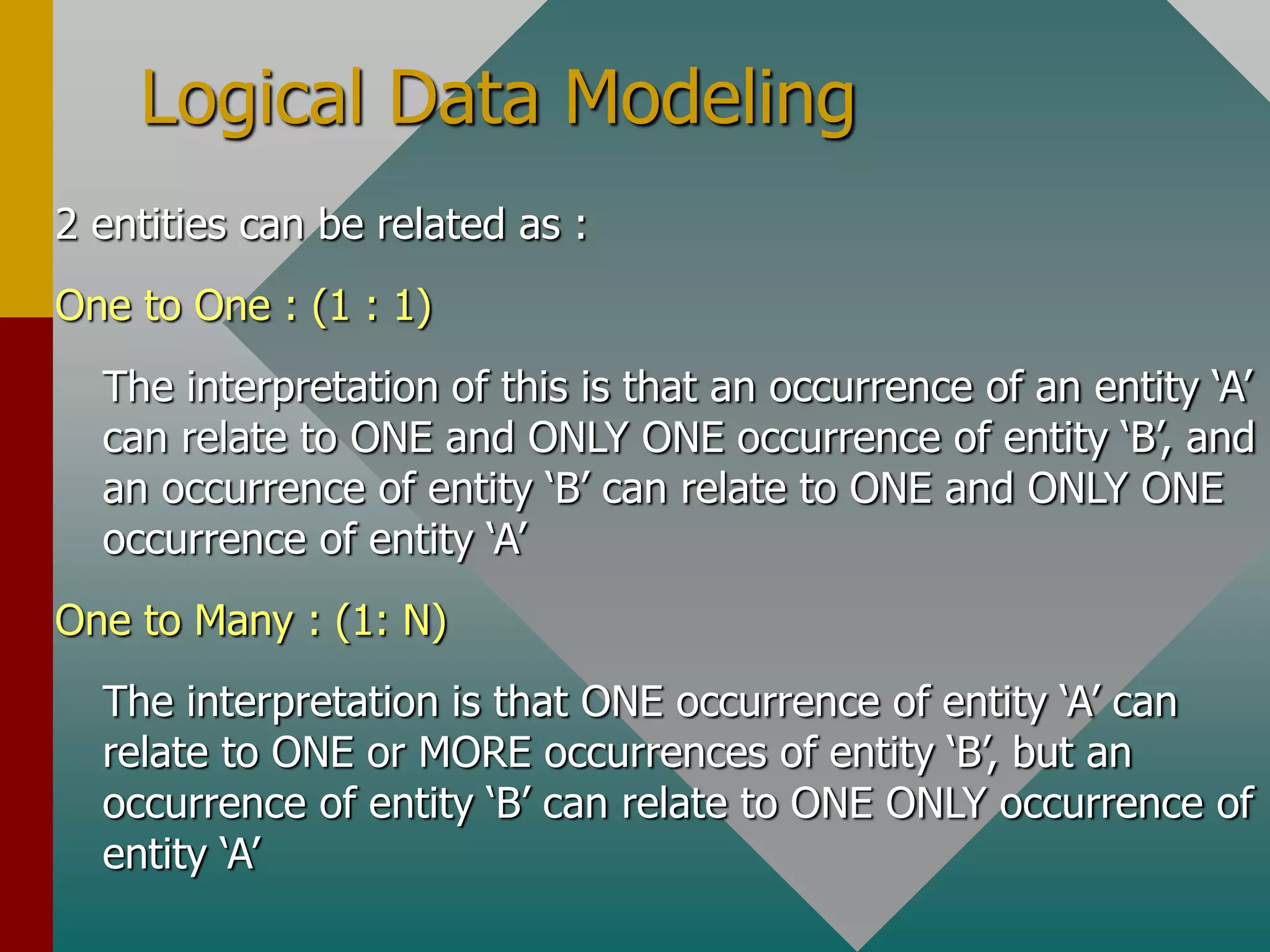 Logical Data Modeling

2 entities can be related as :

One to One : (1 : 1)

The interpretation of this is that an occurrence of an entity ‘A’ can relate to ONE and ONLY ONE occurrence of entity ‘B’, and an occurrence of entity ‘B’ can relate to ONE and ONLY ONE occurrence of entity ‘A’

One to Many : (1: N)

The interpretation is that ONE occurrence of entity ‘A’ can relate to ONE or MORE occurrences of entity ‘B’, but an occurrence of entity ‘B’ can relate to ONE ONLY occurrence of entity ‘A’